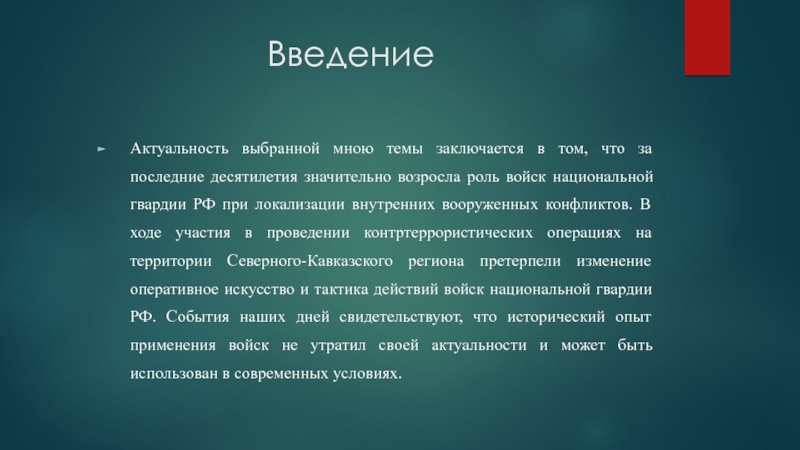 Введение

Актуальность выбранной мною темы заключается в том, что за последние десятилетия значительно возросла роль войск национальной гвардии РФ при локализации внутренних вооруженных конфликтов. В ходе участия в проведении контртеррористических операциях на территории Северного-Кавказского региона претерпели изменение оперативное искусство и тактика действий войск национальной гвардии РФ. События наших дней свидетельствуют, что исторический опыт применения войск не утратил своей актуальности и может быть использован в современных условиях.